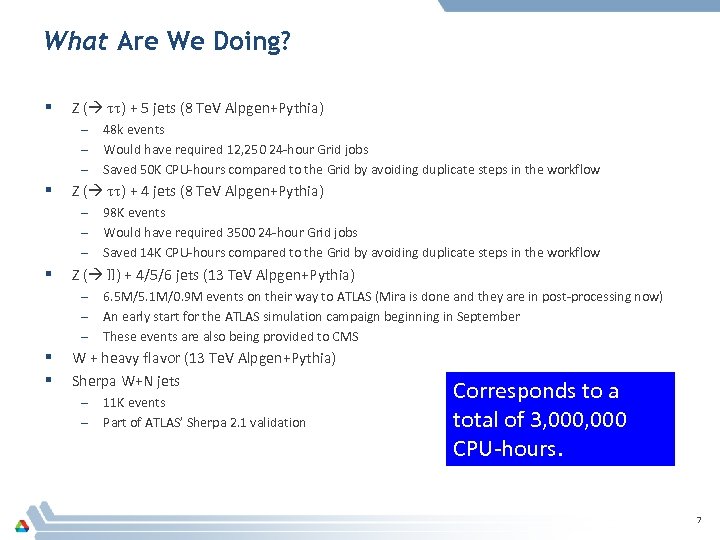 What Are We Doing?

▪ Z (→ ττ) + 5 jets (8 TeV Alpgen+Pythia)
– 48k events
– Would have required 12,250 24-hour Grid jobs
– Saved 50K CPU-hours compared to the Grid by avoiding duplicate steps in the workflow

▪ Z (→ ττ) + 4 jets (8 TeV Alpgen+Pythia)
– 98K events
– Would have required 3500 24-hour Grid jobs
– Saved 14K CPU-hours compared to the Grid by avoiding duplicate steps in the workflow

▪ Z (→ ll) + 4/5/6 jets (13 TeV Alpgen+Pythia)
– 6.5M/5.1M/0.9M events on their way to ATLAS (Mira is done and they are in post-processing now)
– An early start for the ATLAS simulation campaign beginning in September
– These events are also being provided to CMS

▪ W + heavy flavor (13 TeV Alpgen+Pythia)

▪ Sherpa W+N jets
– 11K events
– Part of ATLAS' Sherpa 2.1 validation

Corresponds to a total of 3,000,000 CPU-hours.

7